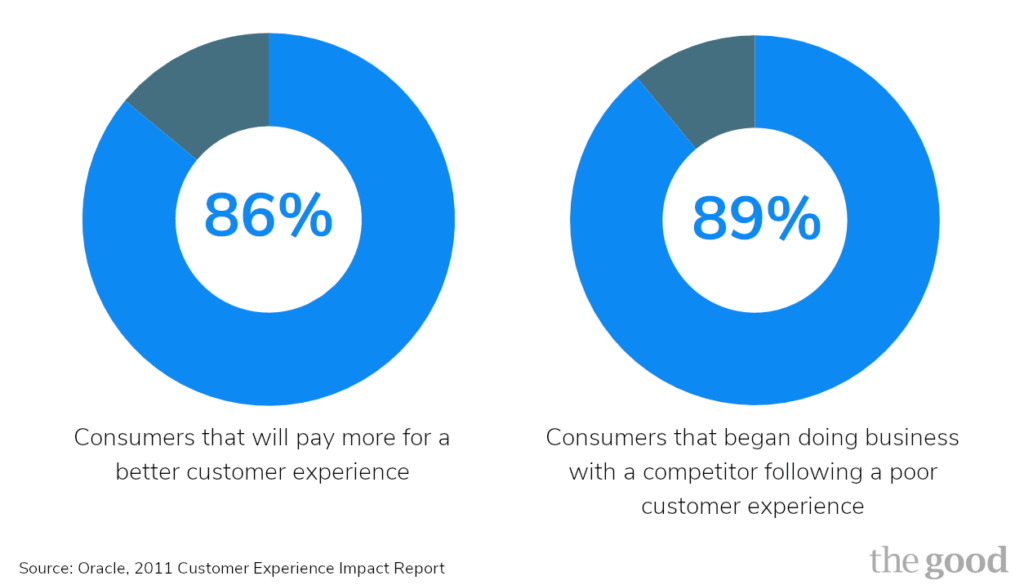 86%

Consumers that will pay more for a better customer experience

89%

Consumers that began doing business with a competitor following a poor customer experience

Source: Oracle, 2011 Customer Experience Impact Report

the good